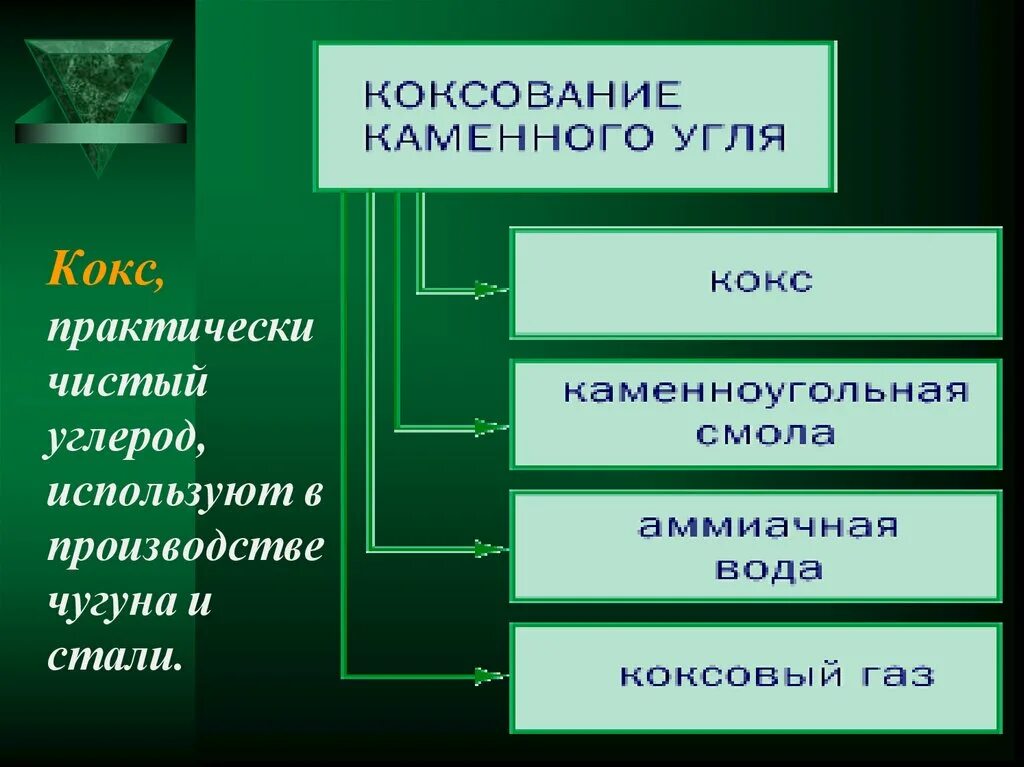 Кокс, практически чистый углерод, используют в производстве чугуна и стали.

КОКСОВАНИЕ КАМЕННОГО УГЛЯ

кокс

каменноугольная смола

аммиачная вода

коксовый газ